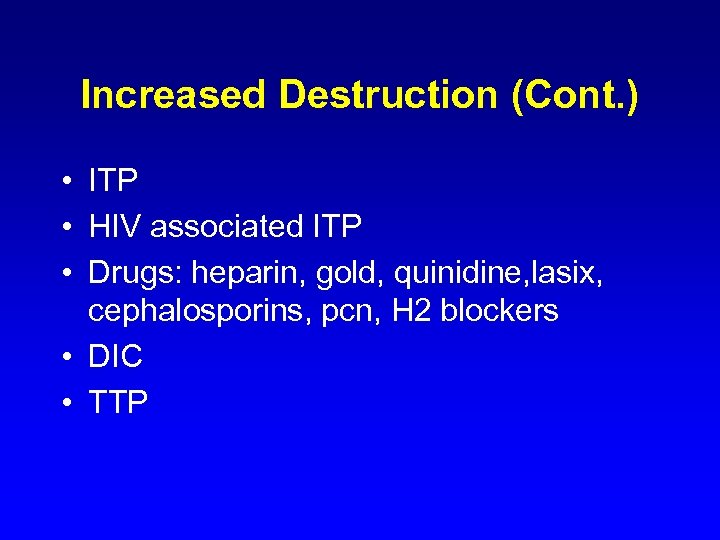 Increased Destruction (Cont.)

• ITP
• HIV associated ITP
• Drugs: heparin, gold, quinidine,lasix, cephalosporins, pcn, H2 blockers
• DIC
• TTP